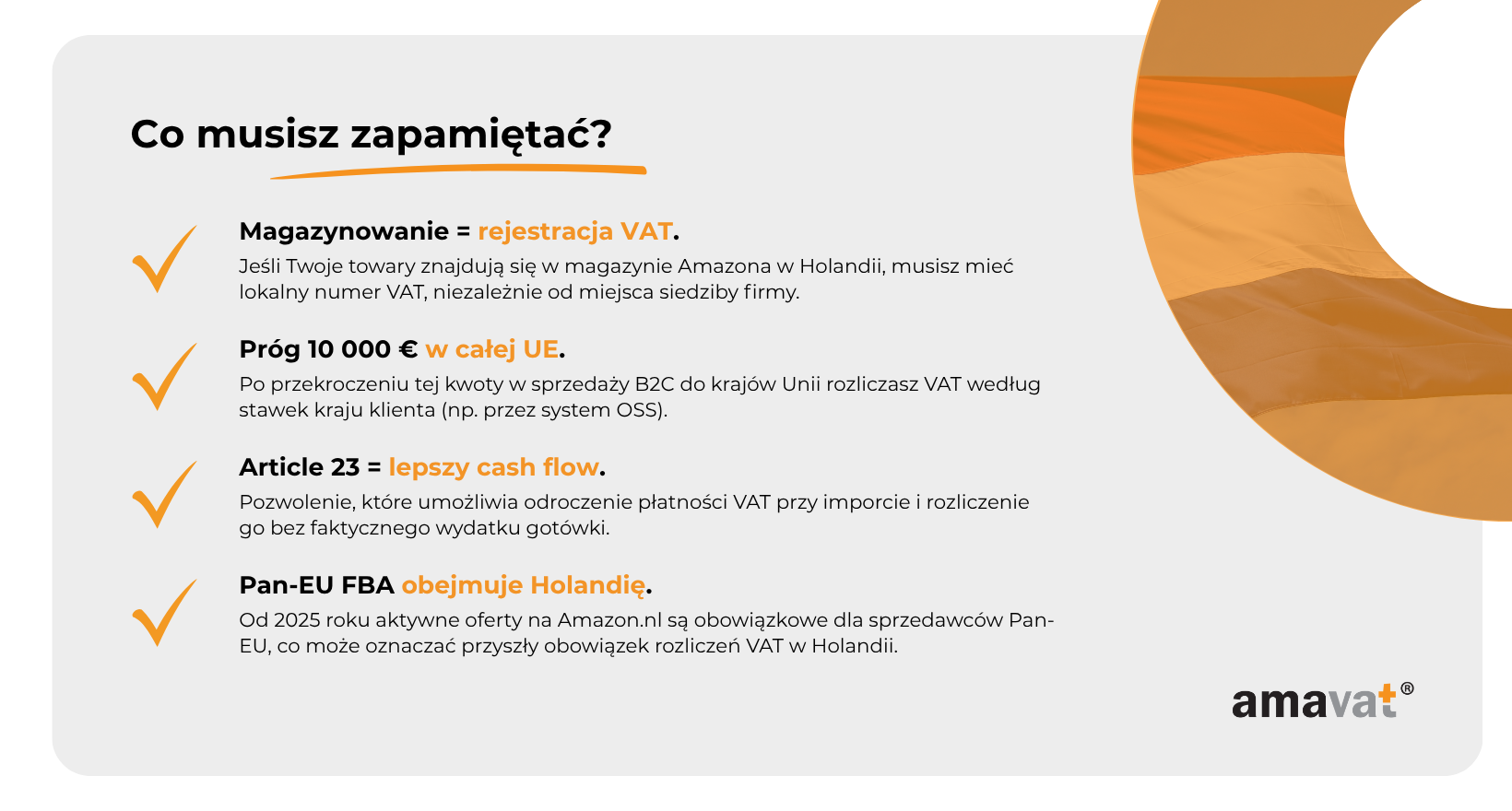 Co musisz zapamiętać?

Magazynowanie = rejestracja VAT.
Jeśli Twoje towary znajdują się w magazynie Amazona w Holandii, musisz mieć lokalny numer VAT, niezależnie od miejsca siedziby firmy.

Próg 10 000 € w całej UE.
Po przekroczeniu tej kwoty w sprzedaży B2C do krajów Unii rozliczasz VAT według stawek kraju klienta (np. przez system OSS).

Article 23 = lepszy cash flow.
Pozwolenie, które umożliwia odroczenie płatności VAT przy imporcie i rozliczenie go bez faktycznego wydatku gotówki.

Pan-EU FBA obejmuje Holandię.
Od 2025 roku aktywne oferty na Amazon.nl są obowiązkowe dla sprzedawców Pan-EU, co może oznaczać przyszły obowiązek rozliczeń VAT w Holandii.

amavat®